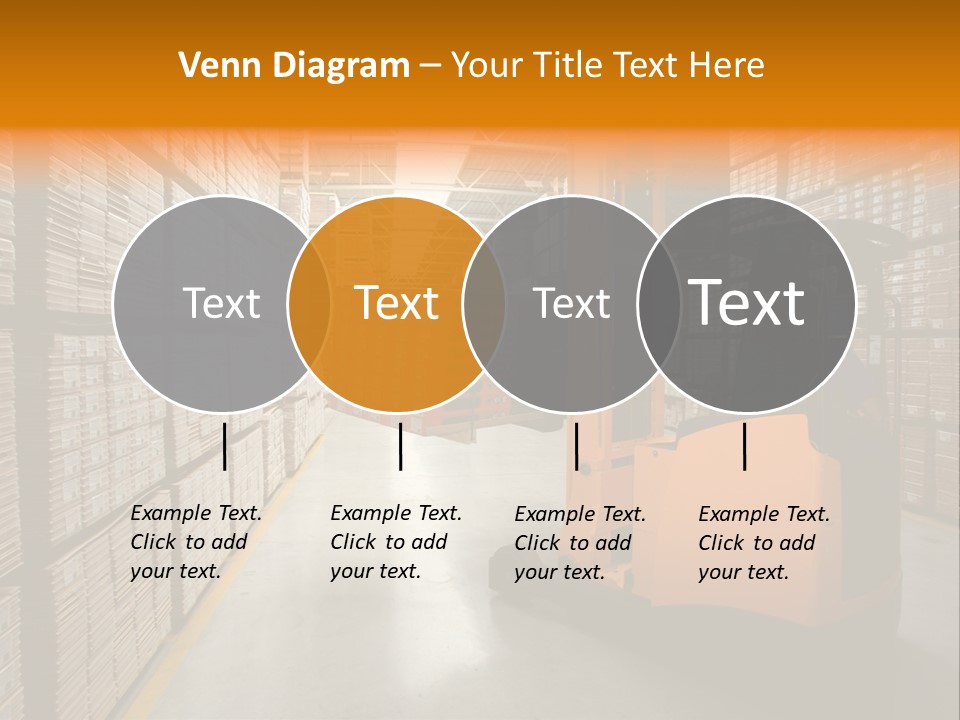 Venn Diagram – Your Title Text Here

Text

Text

Text

Text

Example Text. Click to add your text.

Example Text. Click to add your text.

Example Text. Click to add your text.

Example Text. Click to add your text.